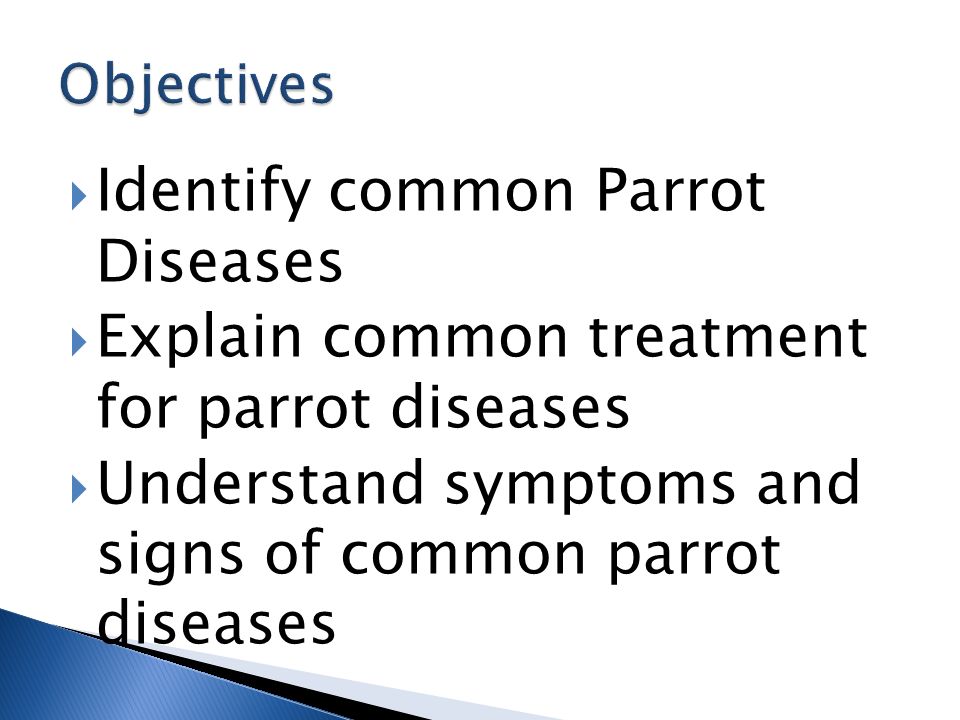 Objectives

Identify common Parrot Diseases

Explain common treatment for parrot diseases

Understand symptoms and signs of common parrot diseases